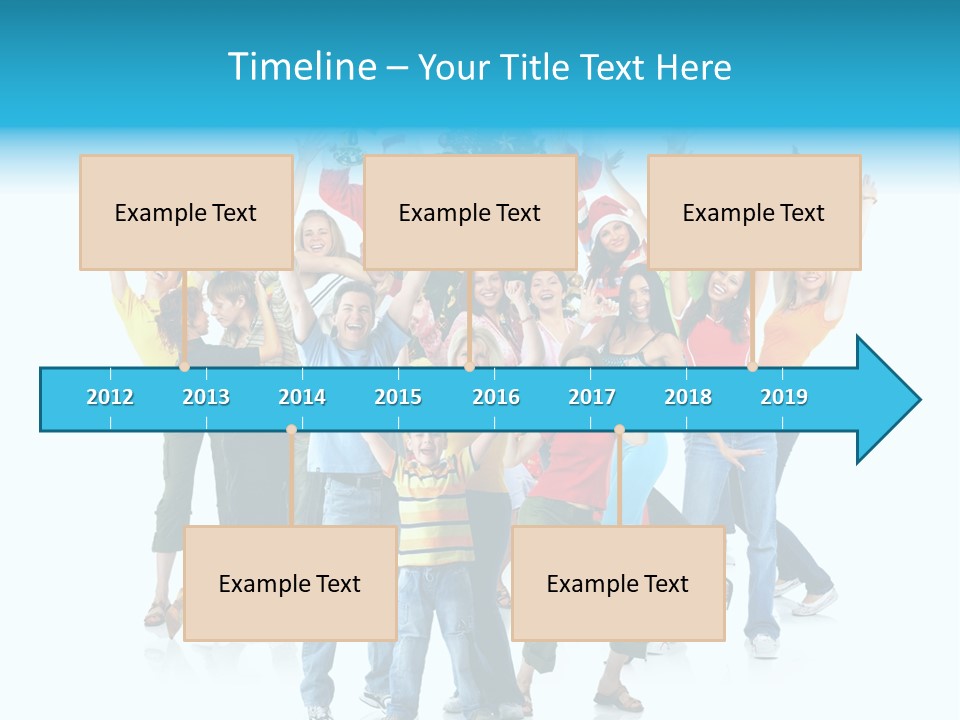 Timeline – Your Title Text Here

Example Text

Example Text

Example Text

2012 2013 2014 2015 2016 2017 2018 2019

Example Text

Example Text